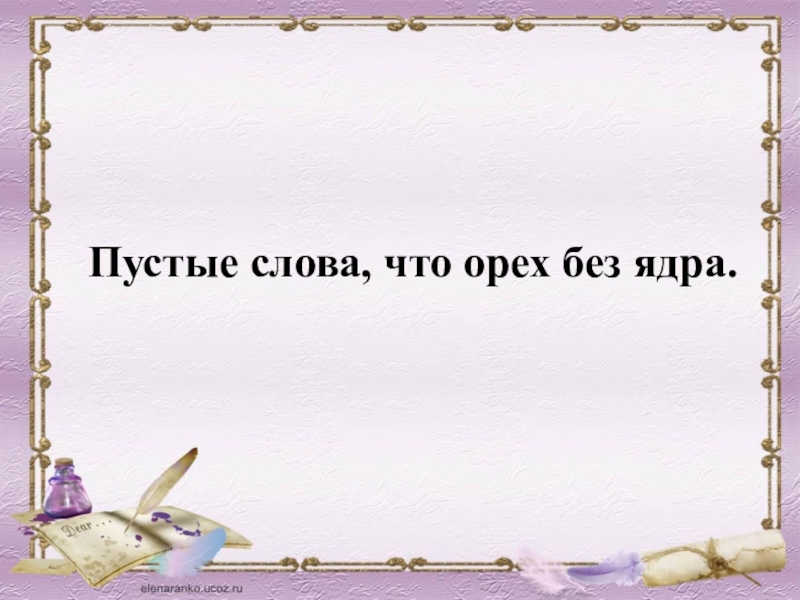 Пустые слова, что орех без ядра.

Dear...

elenaranko.ucoz.ru